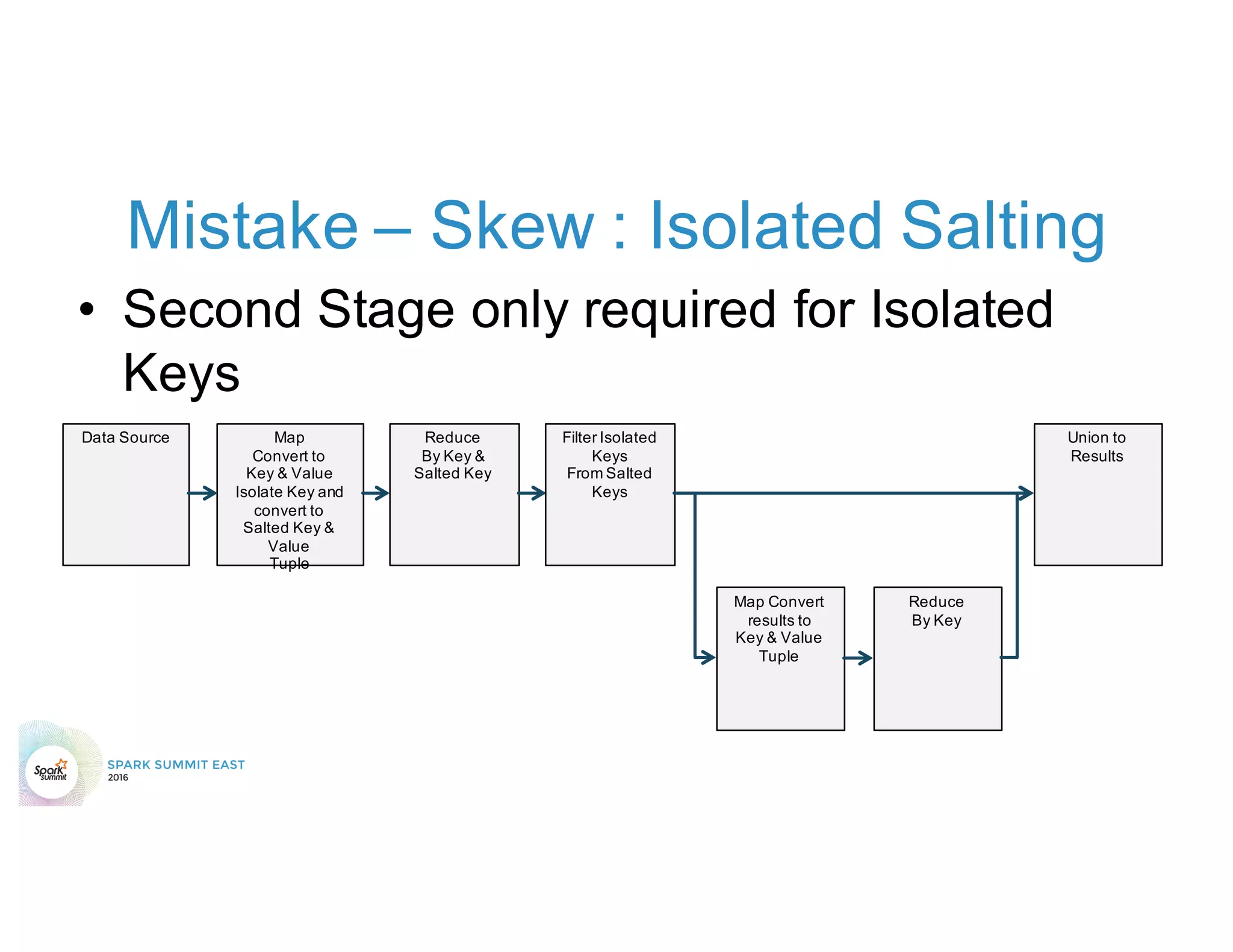 Mistake – Skew : Isolated Salting

• Second Stage only required for Isolated Keys

Data Source

Map Convert to Key & Value Isolate Key and convert to Salted Key & Value Tuple

Reduce By Key & Salted Key

Filter Isolated Keys From Salted Keys

Union to Results

Map Convert results to Key & Value Tuple

Reduce By Key

Spark summit

SPARK SUMMIT EAST 2016